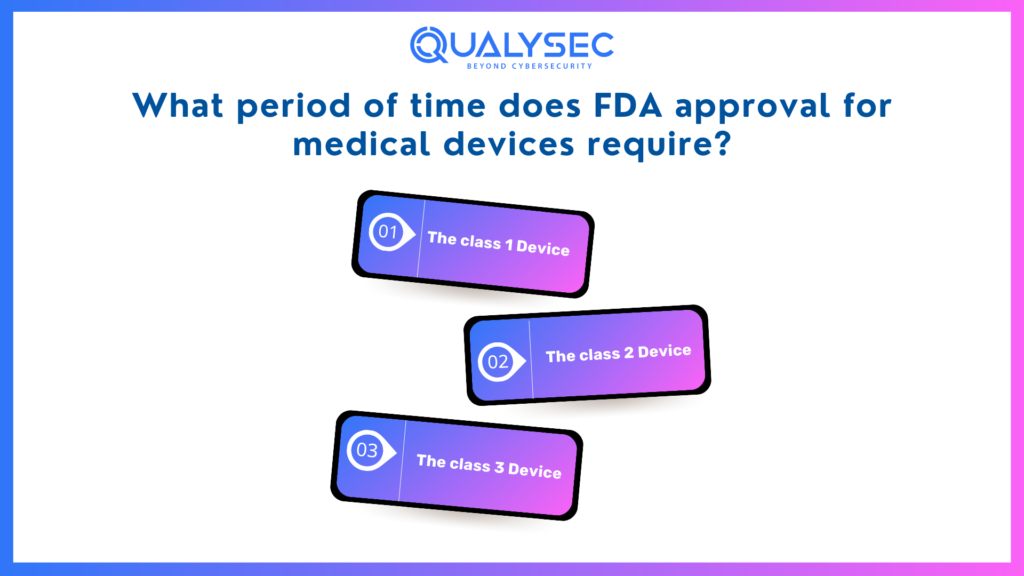 QUALYSEC
BEYOND CYBERSECURITY

What period of time does FDA approval for medical devices require?

01 The class 1 Device

02 The class 2 Device

03 The class 3 Device